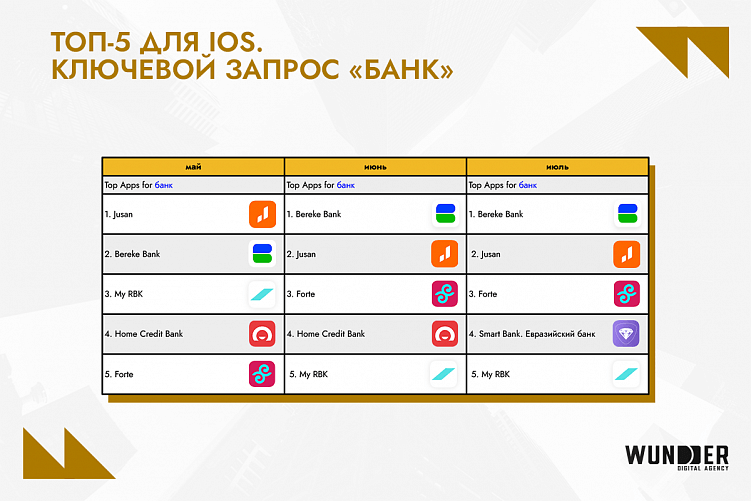 ТОП-5 ДЛЯ IOS.
КЛЮЧЕВОЙ ЗАПРОС «БАНК»

| май | июнь | июль |
|---|---|---|
| Top Apps for банк | Top Apps for банк | Top Apps for банк |
| 1. Jusan | 1. Bereke Bank | 1. Bereke Bank |
| 2. Bereke Bank | 2. Jusan | 2. Jusan |
| 3. My RBK | 3. Forte | 3. Forte |
| 4. Home Credit Bank | 4. Home Credit Bank | 4. Smart Bank. Евразийский банк |
| 5. Forte | 5. My RBK | 5. My RBK |

WUNDER
DIGITAL AGENCY